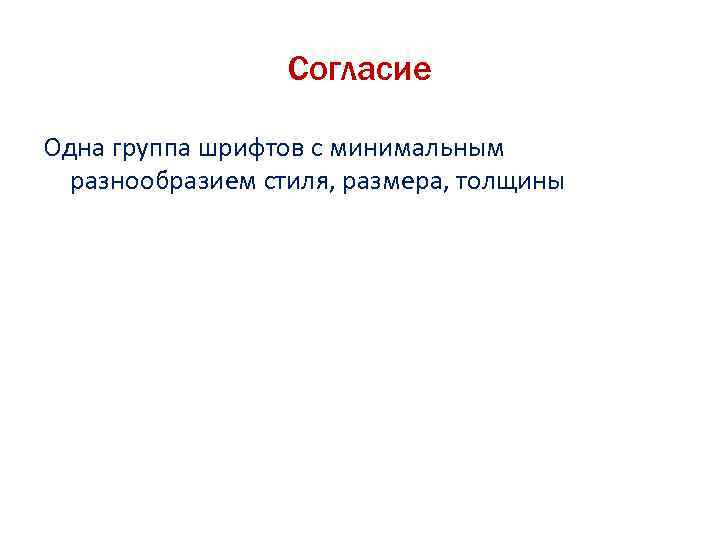 Согласие

Одна группа шрифтов с минимальным разнообразием стиля, размера, толщины